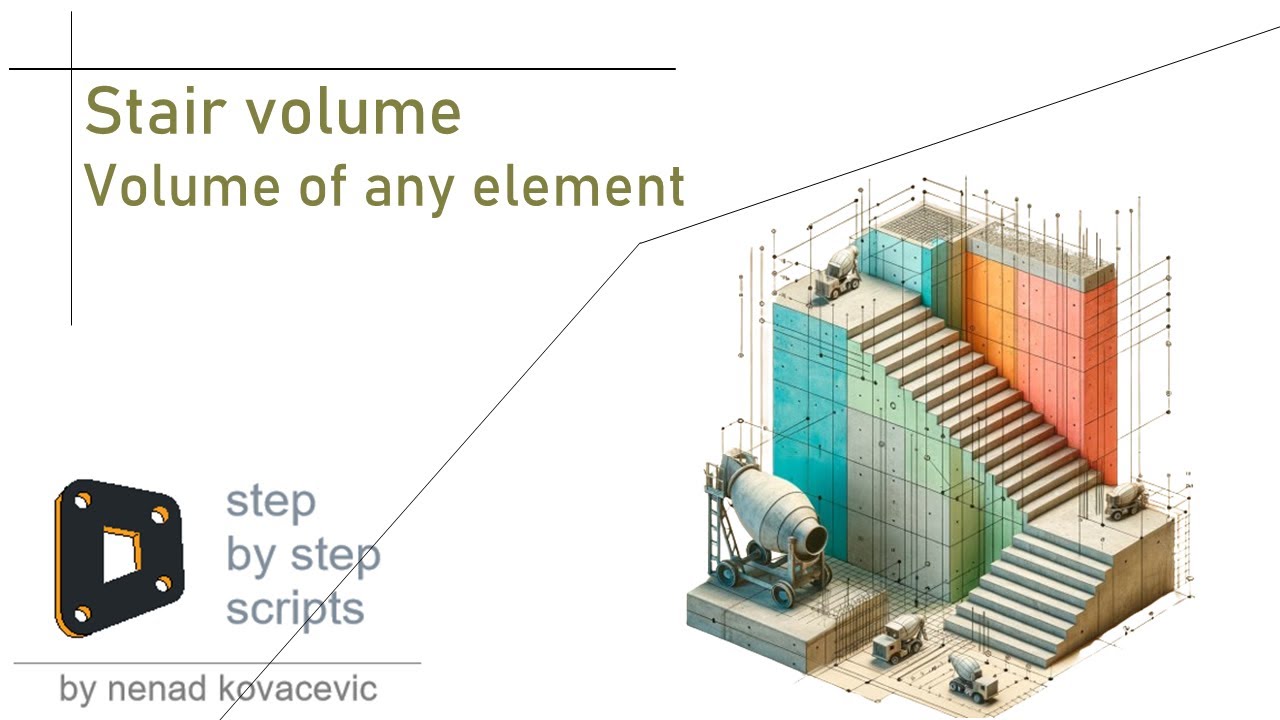 Stair volume
Volume of any element

step
by step
scripts

by nenad kovacevic